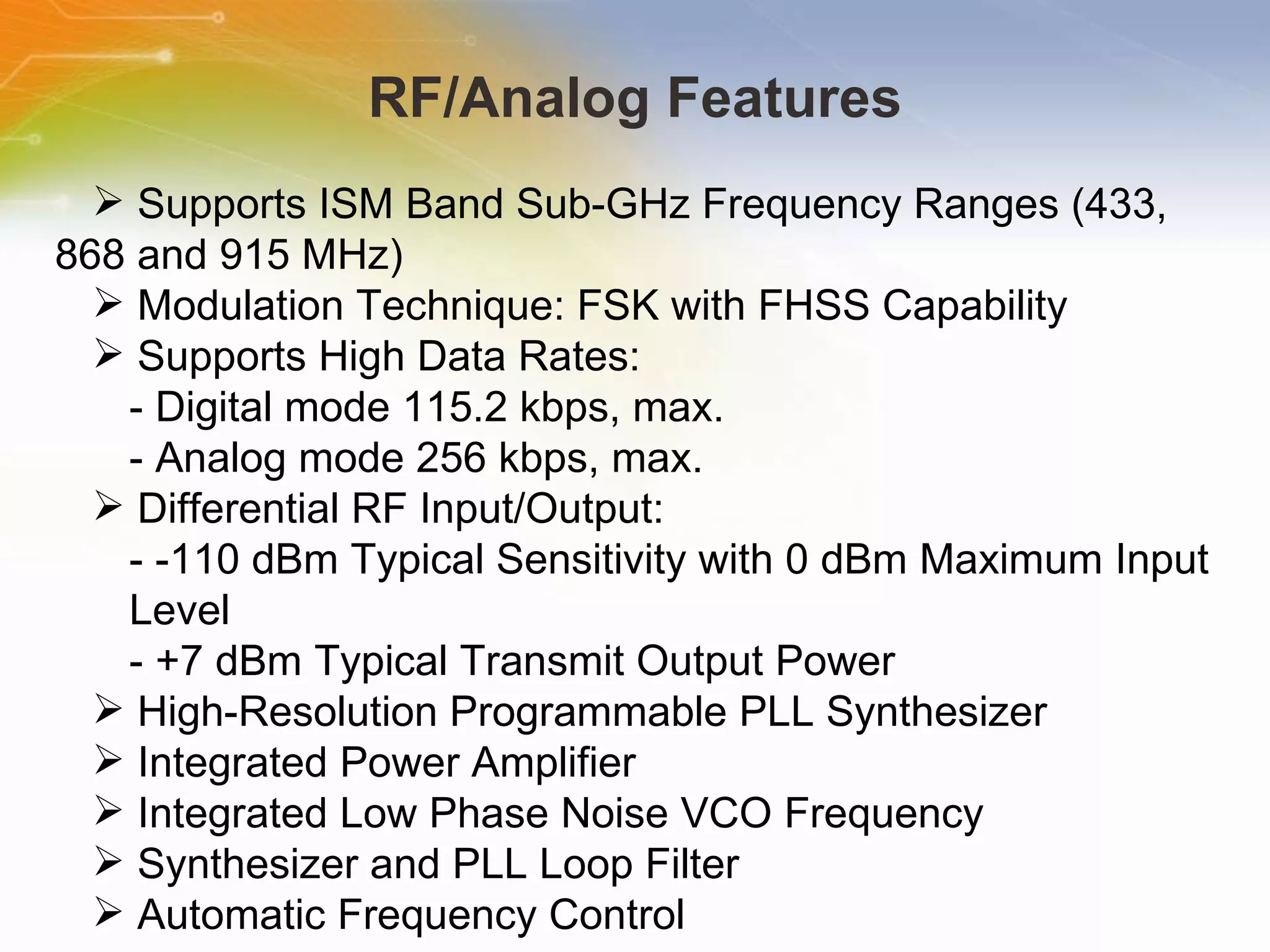 RF/Analog Features

➢ Supports ISM Band Sub-GHz Frequency Ranges (433, 868 and 915 MHz)
➢ Modulation Technique: FSK with FHSS Capability
➢ Supports High Data Rates:
- Digital mode 115.2 kbps, max.
- Analog mode 256 kbps, max.
➢ Differential RF Input/Output:
- -110 dBm Typical Sensitivity with 0 dBm Maximum Input Level
- +7 dBm Typical Transmit Output Power
➢ High-Resolution Programmable PLL Synthesizer
➢ Integrated Power Amplifier
➢ Integrated Low Phase Noise VCO Frequency
➢ Synthesizer and PLL Loop Filter
➢ Automatic Frequency Control